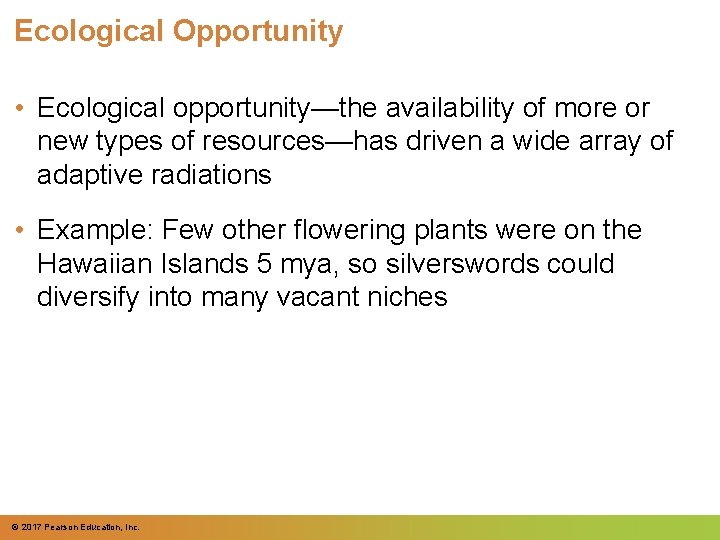 Ecological Opportunity

• Ecological opportunity—the availability of more or new types of resources—has driven a wide array of adaptive radiations

• Example: Few other flowering plants were on the Hawaiian Islands 5 mya, so silverswords could diversify into many vacant niches

© 2017 Pearson Education, Inc.